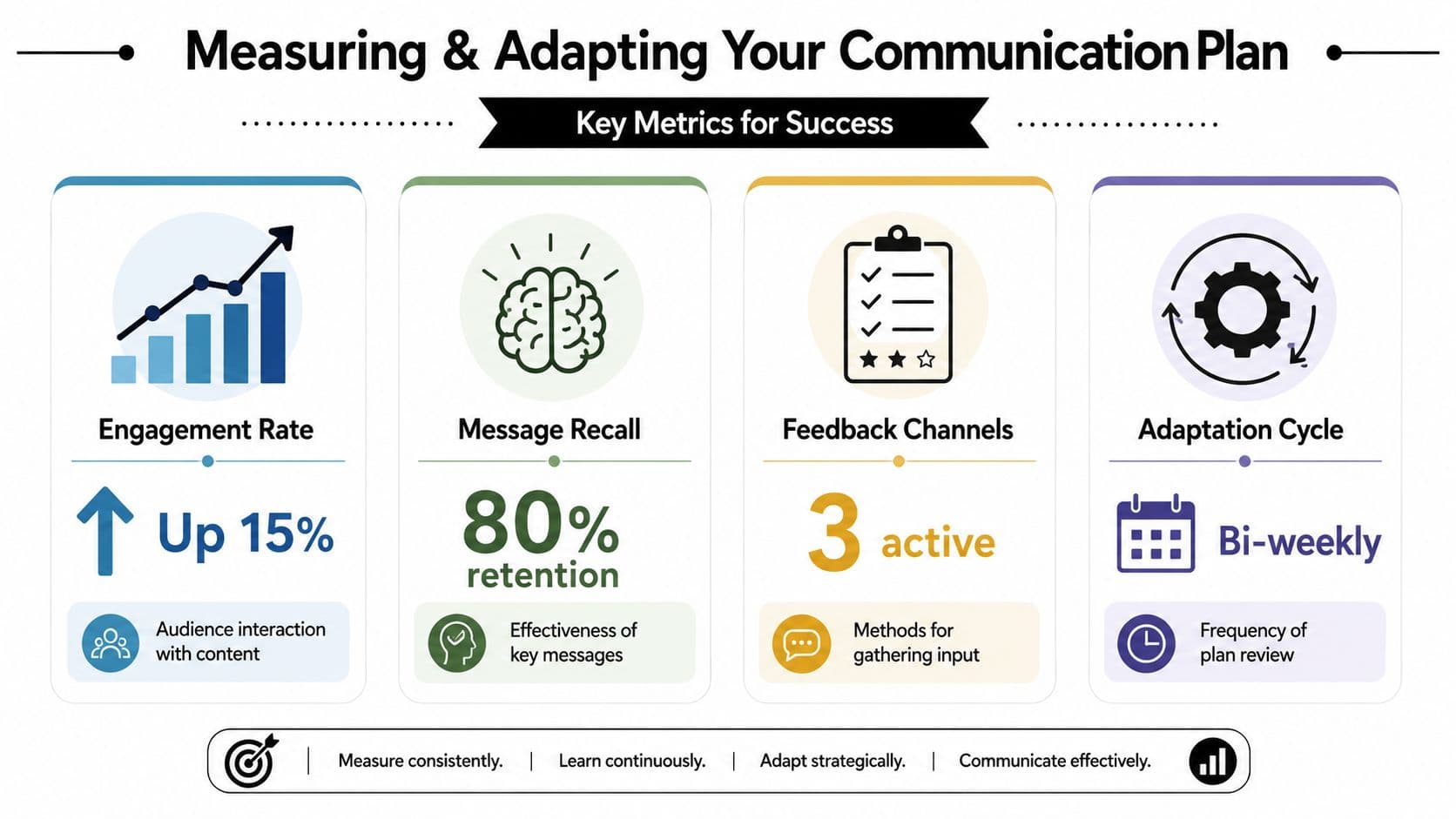 Measuring & Adapting Your Communication Plan

Key Metrics for Success

Engagement Rate

Up 15%

Audience interaction with content

Message Recall

80% retention

Effectiveness of key messages

Feedback Channels

3 active

Methods for gathering input

Adaptation Cycle

Bi-weekly

Frequency of plan review

Measure consistently. | Learn continuously. | Adapt strategically. | Communicate effectively.